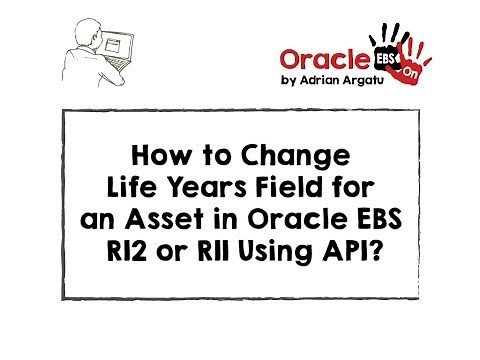 Oracle EBS On
by Adrian Argatu

How to Change Life Years Field for an Asset in Oracle EBS R12 or R11 Using API?